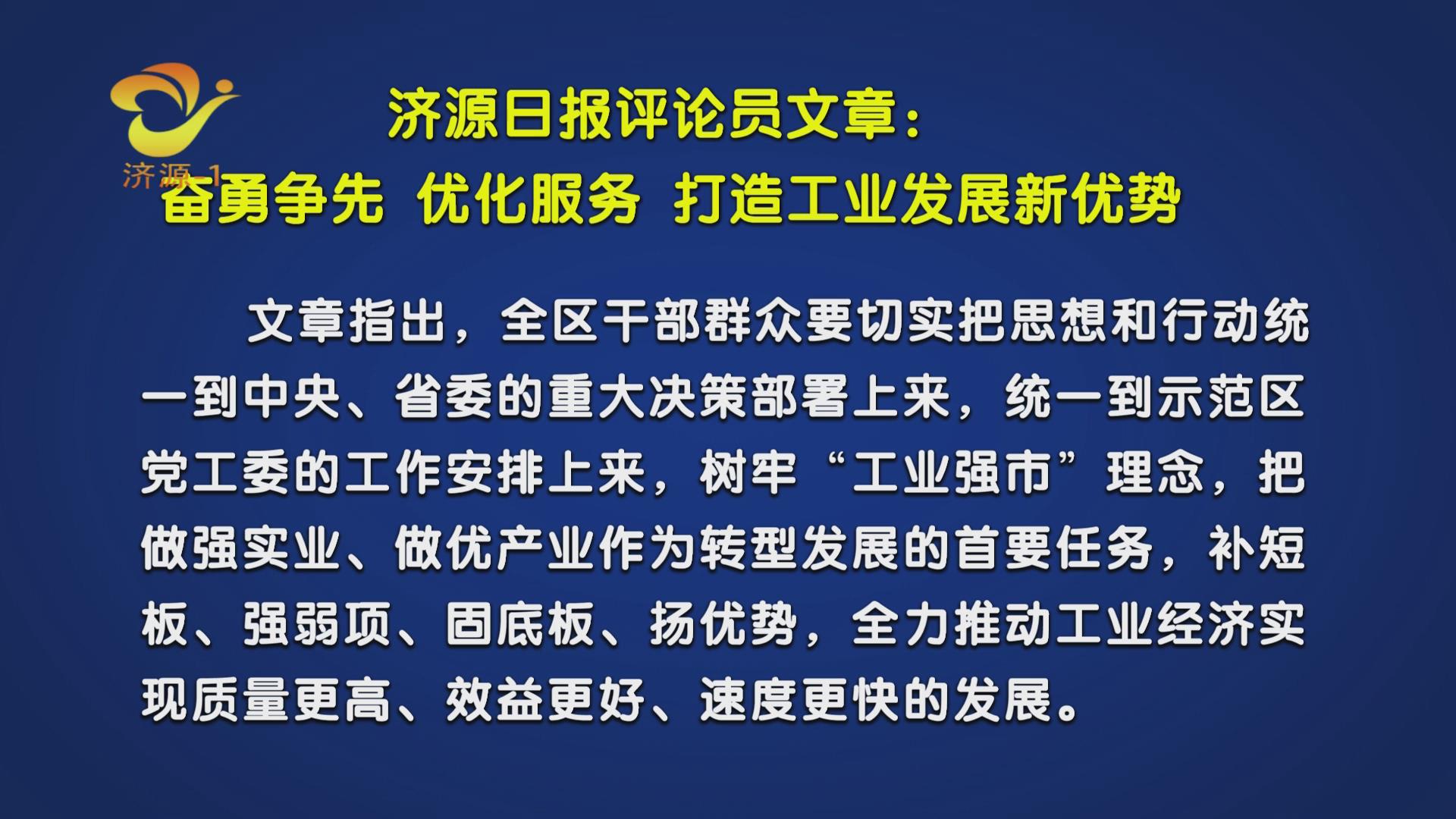 济源-1

济源日报评论员文章：
奋勇争先 优化服务 打造工业发展新优势

文章指出，全区干部群众要切实把思想和行动统一到中央、省委的重大决策部署上来，统一到示范区党工委的工作安排上来，树牢“工业强市”理念，把做强实业、做优产业作为转型发展的首要任务，补短板、强弱项、固底板、扬优势，全力推动工业经济实现质量更高、效益更好、速度更快的发展。